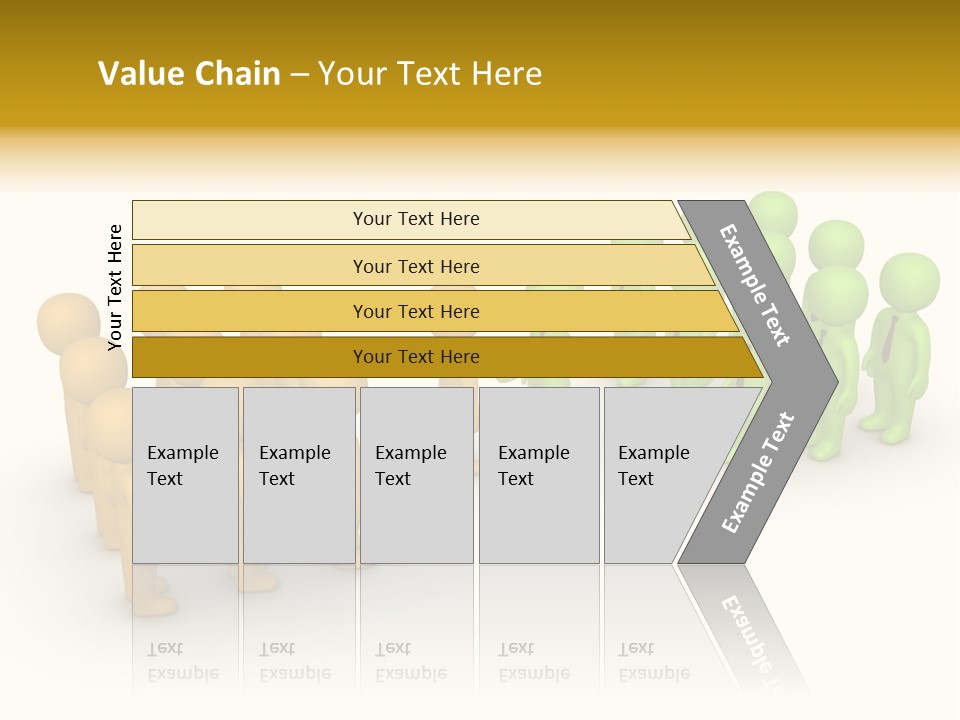 Value Chain – Your Text Here

Your Text Here

Your Text Here

Your Text Here

Your Text Here

Your Text Here

Example Text

Example Text

Example Text

Example Text

Example Text

Example Text

Example Text